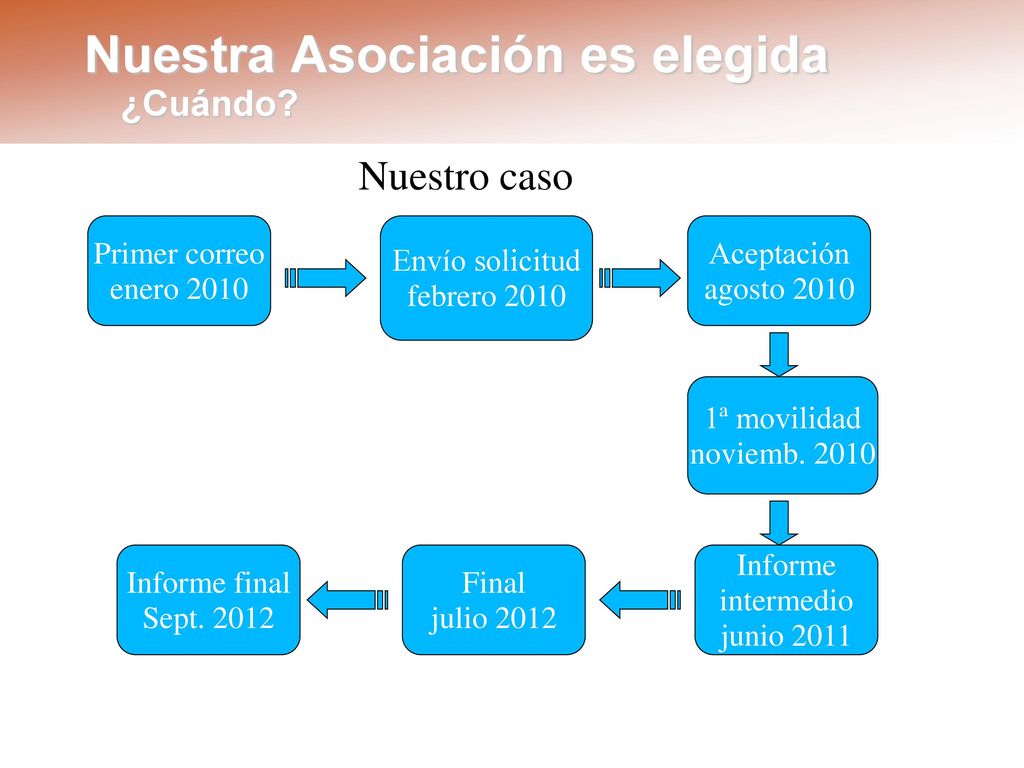 Nuestra Asociación es elegida
¿Cuándo?

Nuestro caso

Primer correo enero 2010

Envío solicitud febrero 2010

Aceptación agosto 2010

1ª movilidad noviemb. 2010

Informe intermedio junio 2011

Final julio 2012

Informe final Sept. 2012